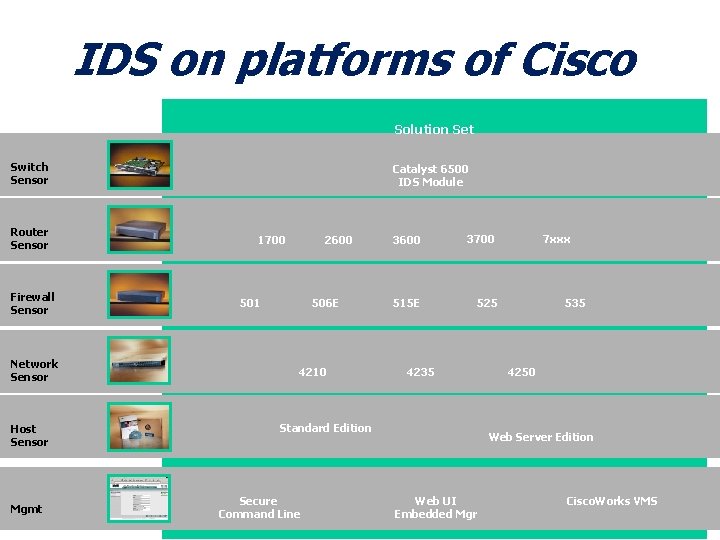 IDS on platforms of Cisco

Solution Set

Switch Sensor

Catalyst 6500
IDS Module

Router Sensor

1700 2600 3600 3700 7xxx

Firewall Sensor

501 506E 515E 525 535

Network Sensor

4210 4235 4250

Host Sensor

Standard Edition

Web Server Edition

Mgmt

Secure
Command Line

Web UI
Embedded Mgr

CiscoWorks VMS